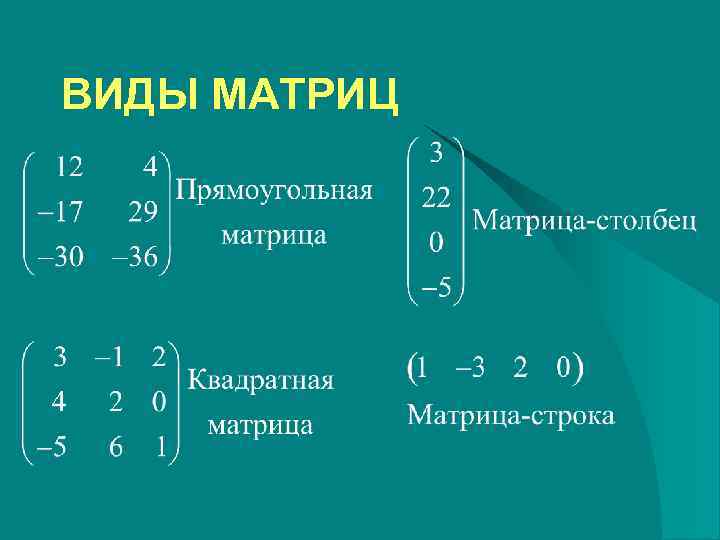 ВИДЫ МАТРИЦ

$\begin{pmatrix} 12 & 4 \\ -17 & 29 \\ -30 & -36 \end{pmatrix}$ Прямоугольная матрица

$\begin{pmatrix} 3 \\ 22 \\ 0 \\ -5 \end{pmatrix}$ Матрица-столбец

$\begin{pmatrix} 3 & -1 & 2 \\ 4 & 2 & 0 \\ -5 & 6 & 1 \end{pmatrix}$ Квадратная матрица

$\begin{pmatrix} 1 & -3 & 2 & 0 \end{pmatrix}$

Матрица-строка